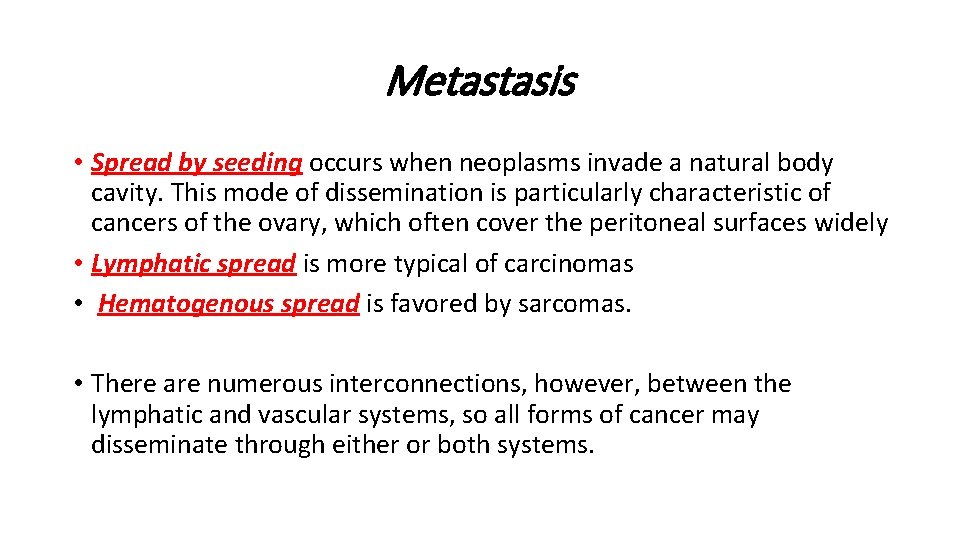 Metastasis

• Spread by seeding occurs when neoplasms invade a natural body cavity. This mode of dissemination is particularly characteristic of cancers of the ovary, which often cover the peritoneal surfaces widely
• Lymphatic spread is more typical of carcinomas
• Hematogenous spread is favored by sarcomas.

• There are numerous interconnections, however, between the lymphatic and vascular systems, so all forms of cancer may disseminate through either or both systems.